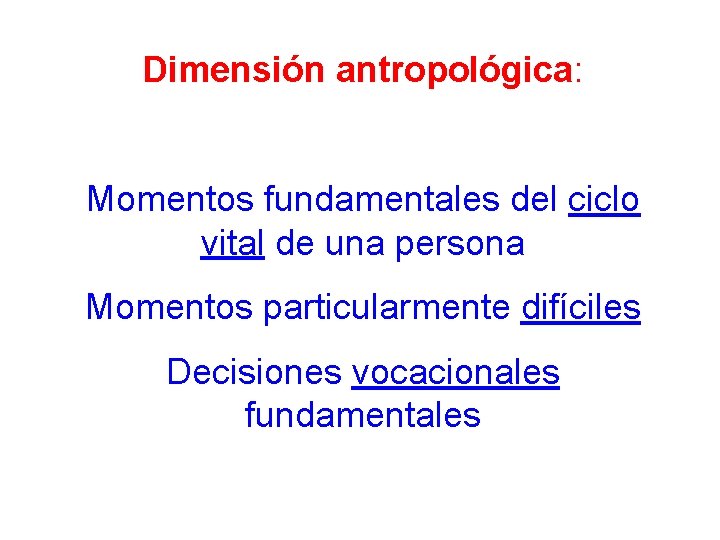 Dimensión antropológica:

Momentos fundamentales del ciclo vital de una persona

Momentos particularmente difíciles

Decisiones vocacionales fundamentales